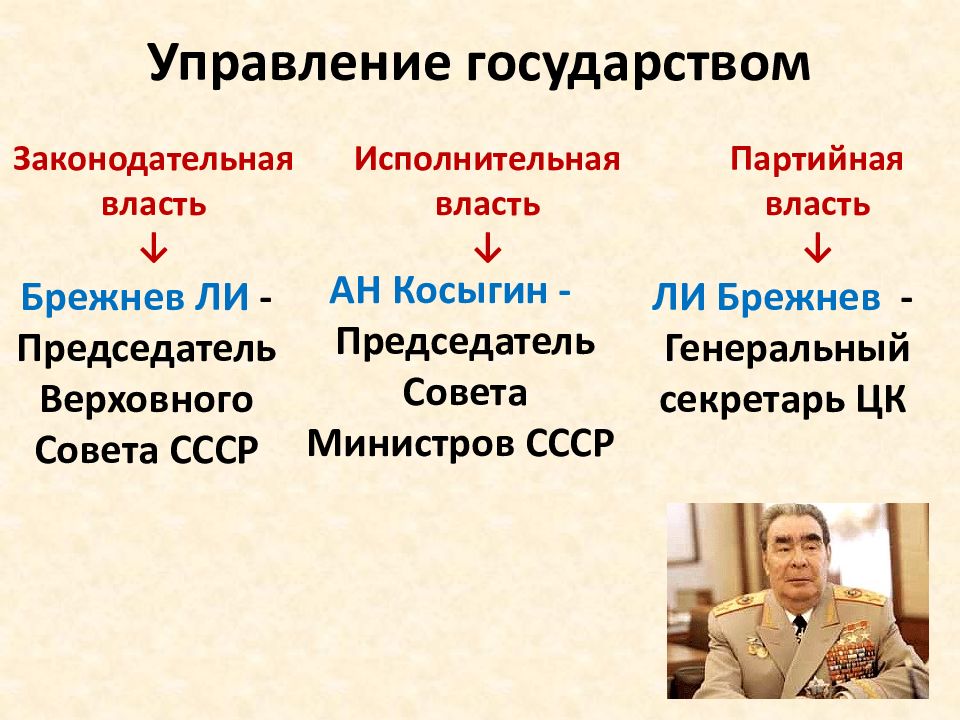 Управление государством

Законодательная власть
↓
Брежнев ЛИ - Председатель Верховного Совета СССР

Исполнительная власть
↓
АН Косыгин - Председатель Совета Министров СССР

Партийная власть
↓
ЛИ Брежнев - Генеральный секретарь ЦК